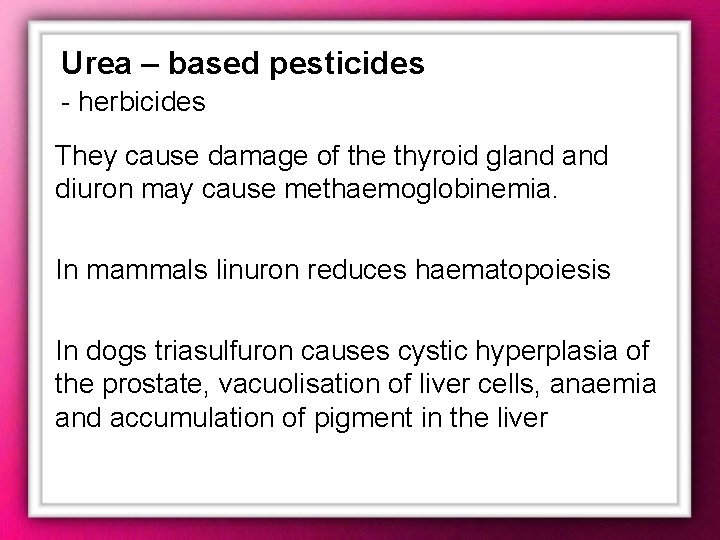 Urea – based pesticides
- herbicides

They cause damage of the thyroid gland and diuron may cause methaemoglobinemia.

In mammals linuron reduces haematopoiesis

In dogs triasulfuron causes cystic hyperplasia of the prostate, vacuolisation of liver cells, anaemia and accumulation of pigment in the liver